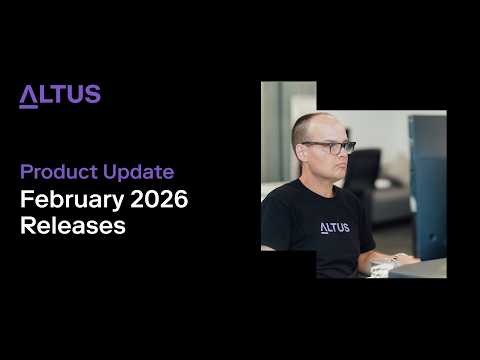 ALTUS

Product Update
February 2026
Releases

ALTUS